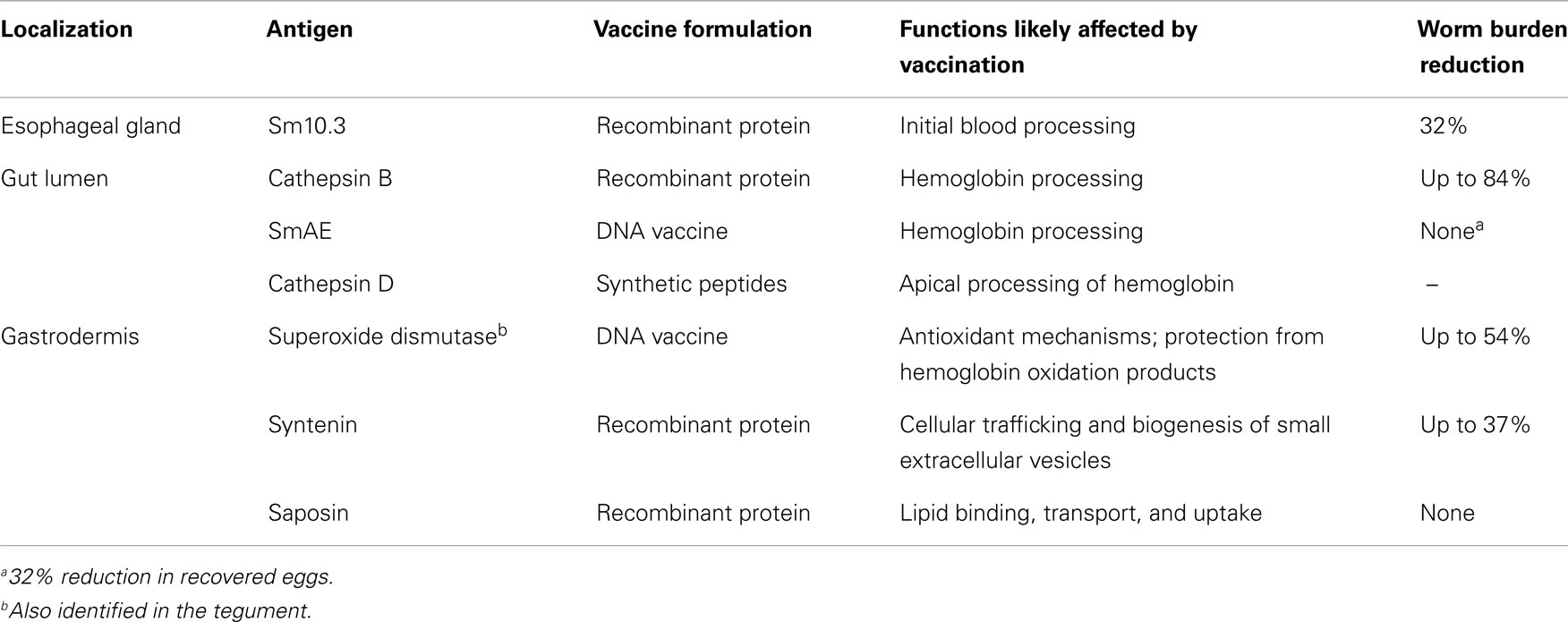 | Localization | Antigen | Vaccine formulation | Functions likely affected by vaccination | Worm burden reduction |
|---|---|---|---|---|
| Esophageal gland | Sm10.3 | Recombinant protein | Initial blood processing | 32% |
| Gut lumen | Cathepsin B | Recombinant protein | Hemoglobin processing | Up to 84% |
| | SmAE | DNA vaccine | Hemoglobin processing | None$^a$ |
| | Cathepsin D | Synthetic peptides | Apical processing of hemoglobin | – |
| Gastrodermis | Superoxide dismutase$^b$ | DNA vaccine | Antioxidant mechanisms; protection from hemoglobin oxidation products | Up to 54% |
| | Syntenin | Recombinant protein | Cellular trafficking and biogenesis of small extracellular vesicles | Up to 37% |
| | Saposin | Recombinant protein | Lipid binding, transport, and uptake | None |

$^a$32% reduction in recovered eggs.

$^b$Also identified in the tegument.